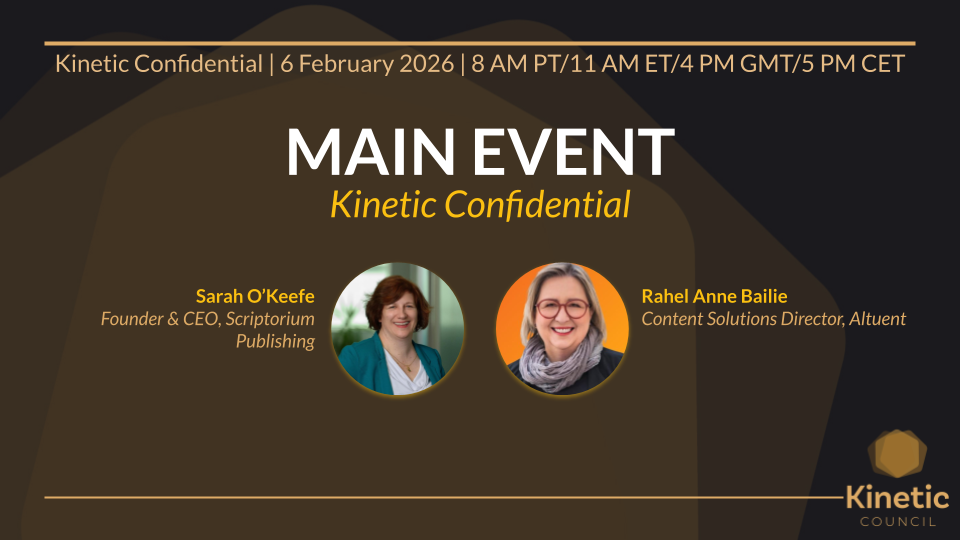 Kinetic Confidential | 6 February 2026 | 8 AM PT/11 AM ET/4 PM GMT/5 PM CET

MAIN EVENT

Kinetic Confidential

Sarah O'Keefe
Founder & CEO, Scriptorium Publishing

Rahel Anne Bailie
Content Solutions Director, Altuent

Kinetic
COUNCIL